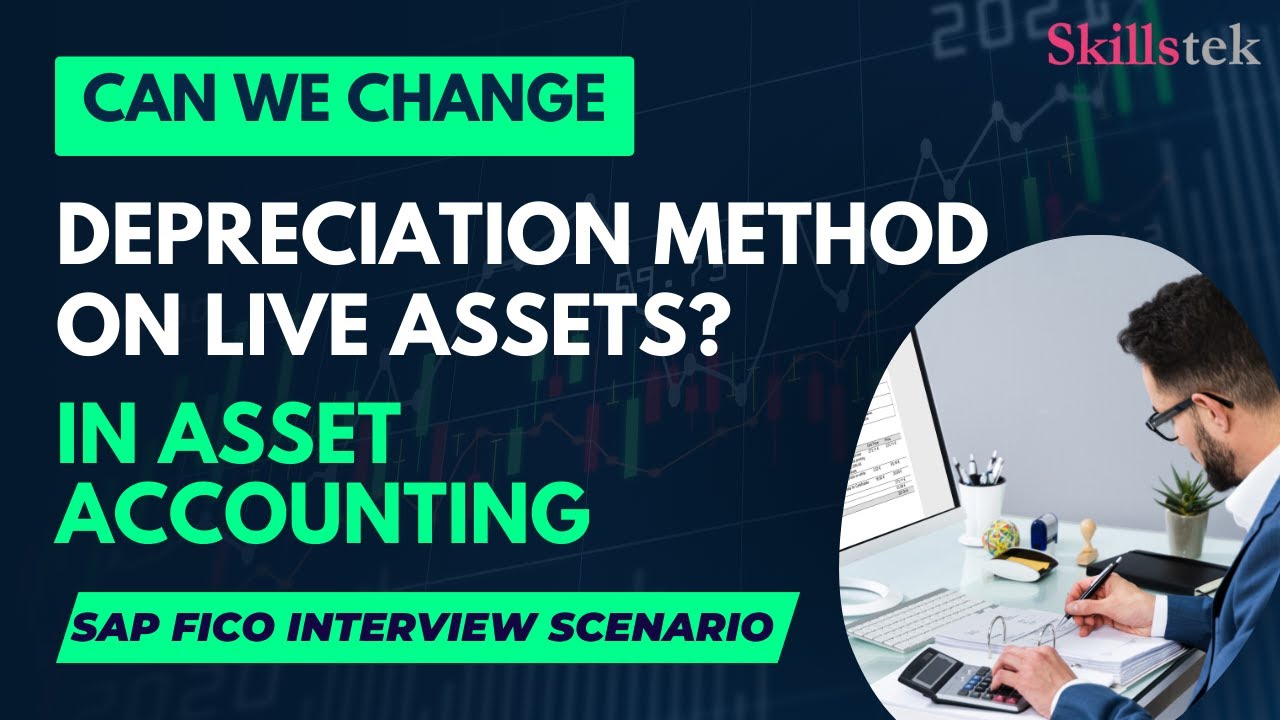 Skillstek

CAN WE CHANGE

DEPRECIATION METHOD ON LIVE ASSETS?

IN ASSET ACCOUNTING

SAP FICO INTERVIEW SCENARIO